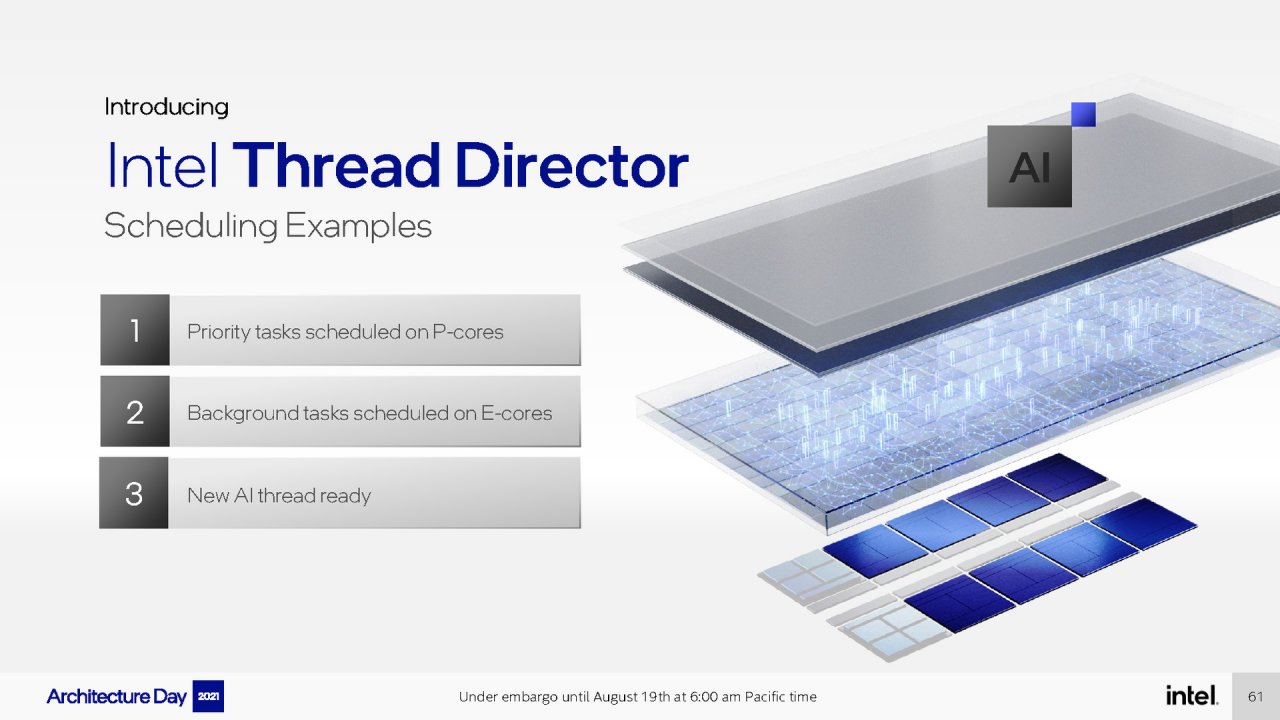 Introducing
Intel Thread Director
Scheduling Examples

1 Priority tasks scheduled on P-cores

2 Background tasks scheduled on E-cores

3 New AI thread ready

AI

Architecture Day 2021

Under embargo until August 19th at 6:00 am Pacific time

intel.

61